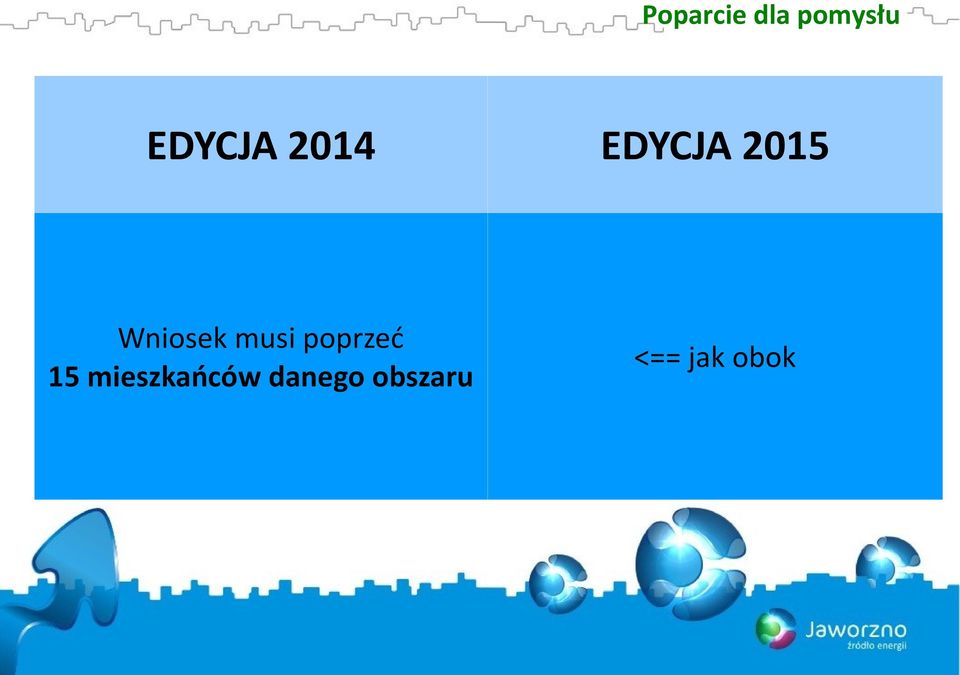 Poparcie dla pomysłu

| EDYCJA 2014 | EDYCJA 2015 |
|---|---|
| Wniosek musi poprzeć **15 mieszkańców danego obszaru** | <== jak obok |

Jaworzno
źródło energii